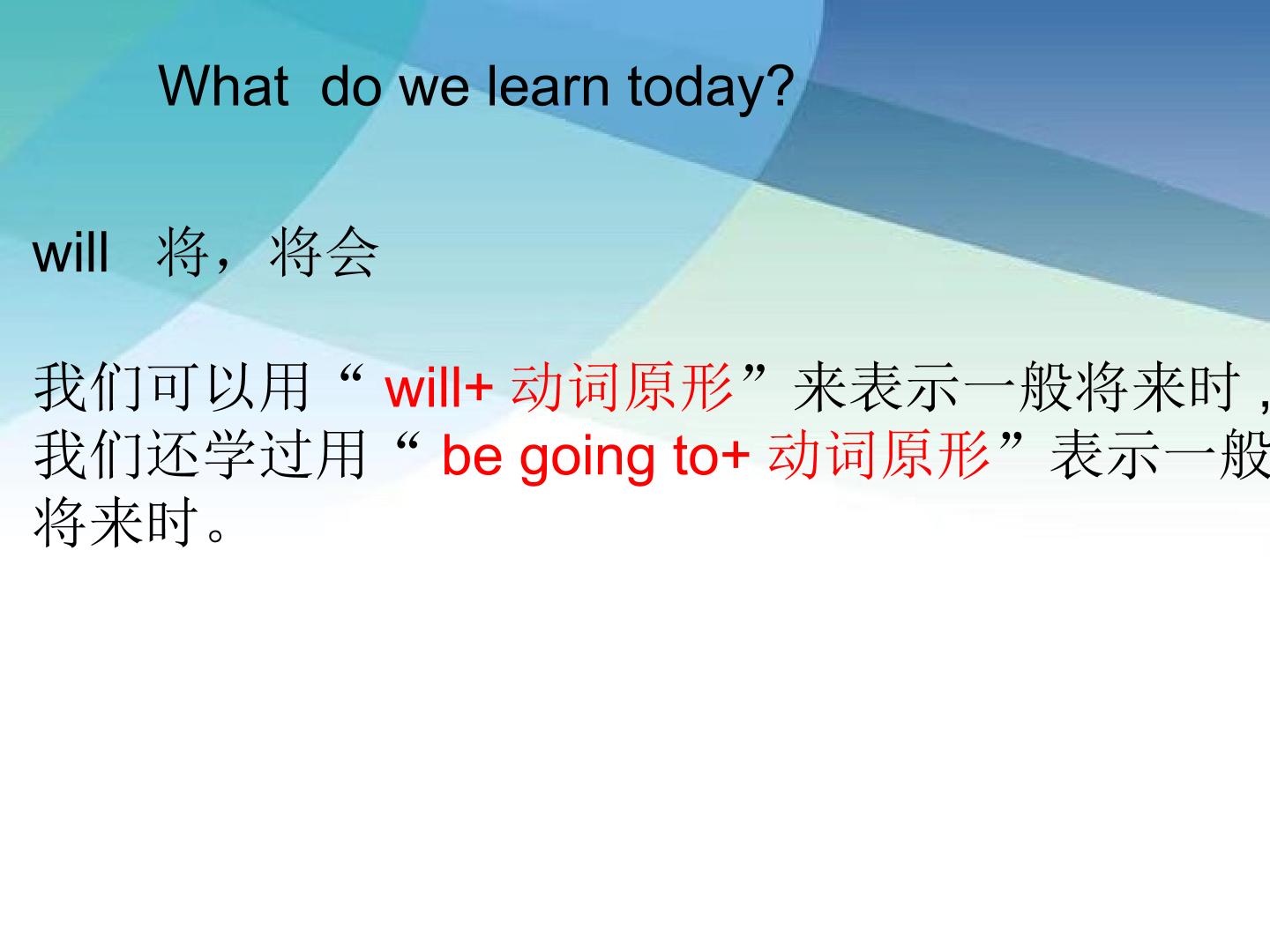 What do we learn today?

will 将，将会

我们可以用“will+动词原形”来表示一般将来时，我们还学过用“be going to+动词原形”表示一般将来时。